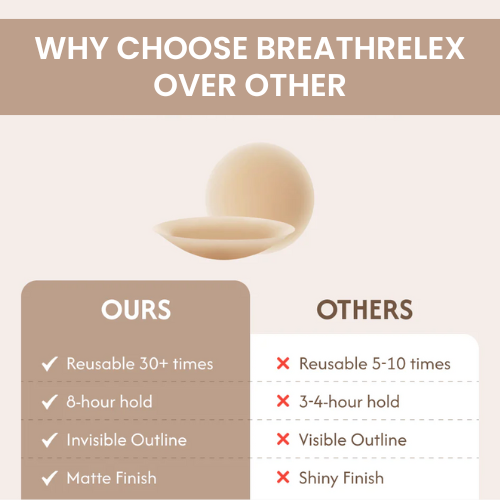 WHY CHOOSE BREATHRELEX OVER OTHER

| OURS | OTHERS |
|---|---|
| ✓ Reusable 30+ times | ✗ Reusable 5-10 times |
| ✓ 8-hour hold | ✗ 3-4-hour hold |
| ✓ Invisible Outline | ✗ Visible Outline |
| ✓ Matte Finish | ✗ Shiny Finish |